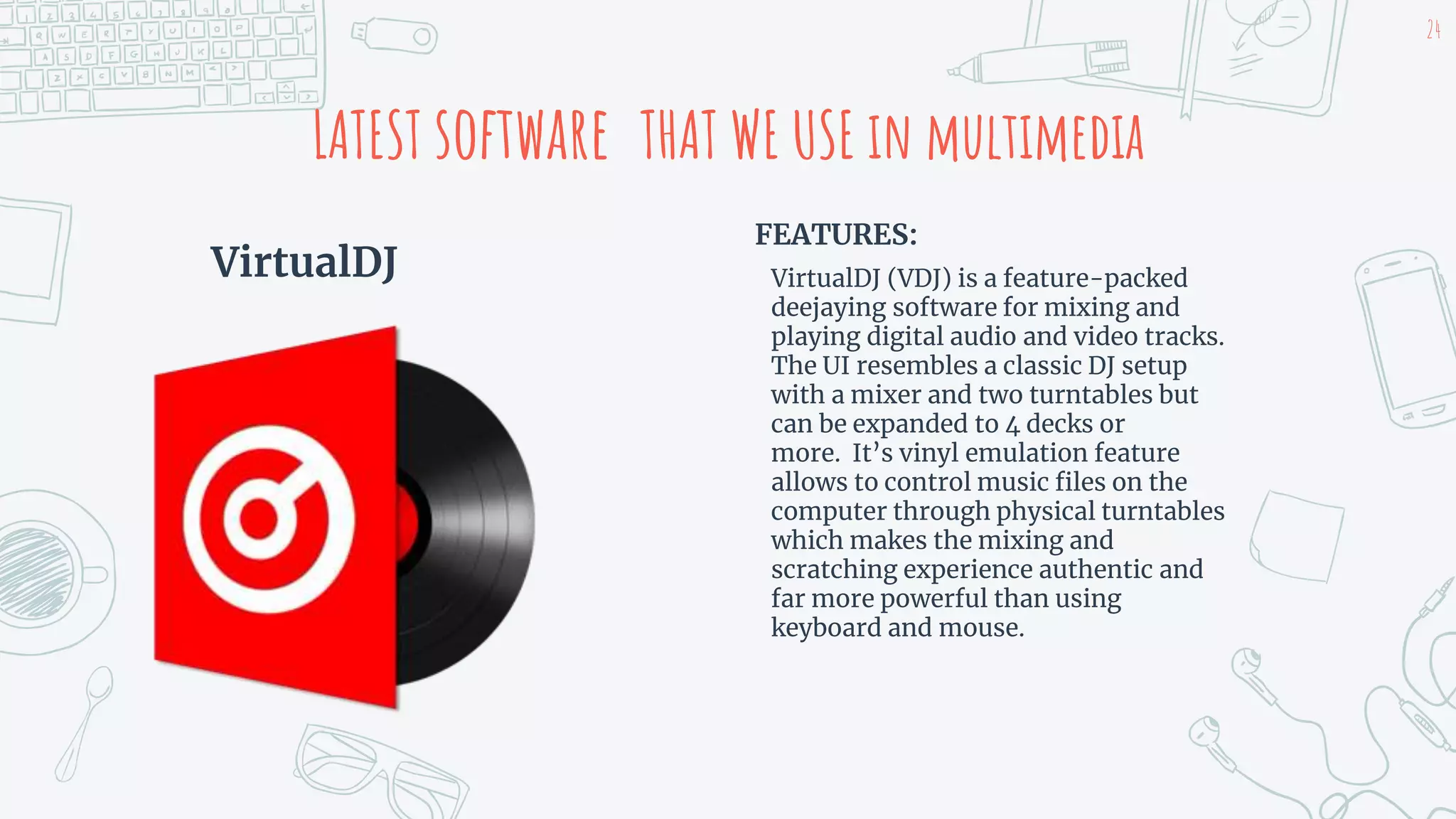 24

LATEST SOFTWARE THAT WE USE IN MULTIMEDIA

VirtualDJ

FEATURES:

VirtualDJ (VDJ) is a feature-packed deejaying software for mixing and playing digital audio and video tracks. The UI resembles a classic DJ setup with a mixer and two turntables but can be expanded to 4 decks or more. It's vinyl emulation feature allows to control music files on the computer through physical turntables which makes the mixing and scratching experience authentic and far more powerful than using keyboard and mouse.